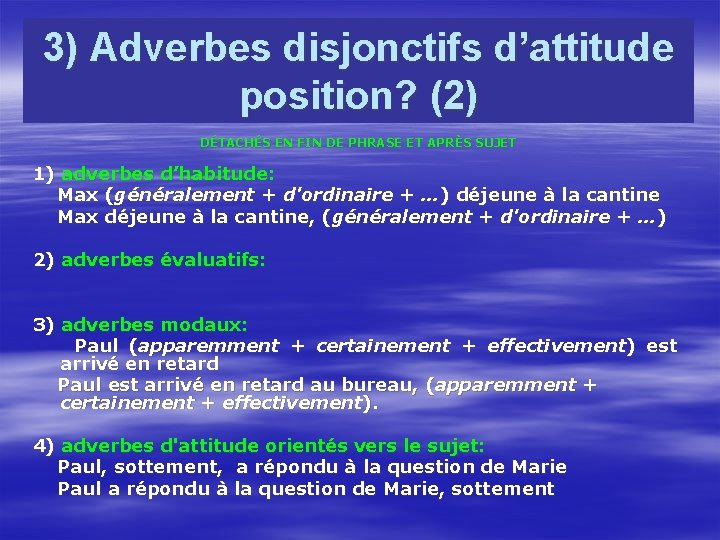 3) Adverbes disjonctifs d'attitude position? (2)

DÉTACHÉS EN FIN DE PHRASE ET APRÈS SUJET

1) adverbes d'habitude:
Max (généralement + d'ordinaire + ...) déjeune à la cantine
Max déjeune à la cantine, (généralement + d'ordinaire + ...)

2) adverbes évaluatifs:

3) adverbes modaux:
Paul (apparemment + certainement + effectivement) est arrivé en retard
Paul est arrivé en retard au bureau, (apparemment + certainement + effectivement).

4) adverbes d'attitude orientés vers le sujet:
Paul, sottement, a répondu à la question de Marie
Paul a répondu à la question de Marie, sottement